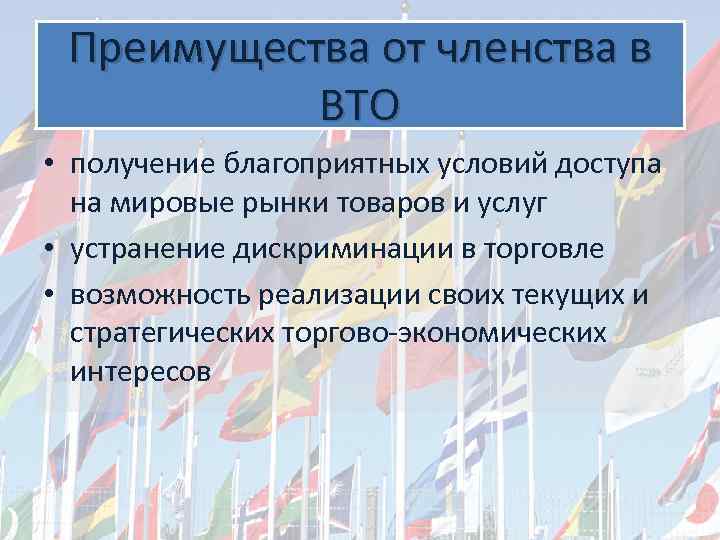 Преимущества от членства в ВТО

• получение благоприятных условий доступа на мировые рынки товаров и услуг
• устранение дискриминации в торговле
• возможность реализации своих текущих и стратегических торгово-экономических интересов